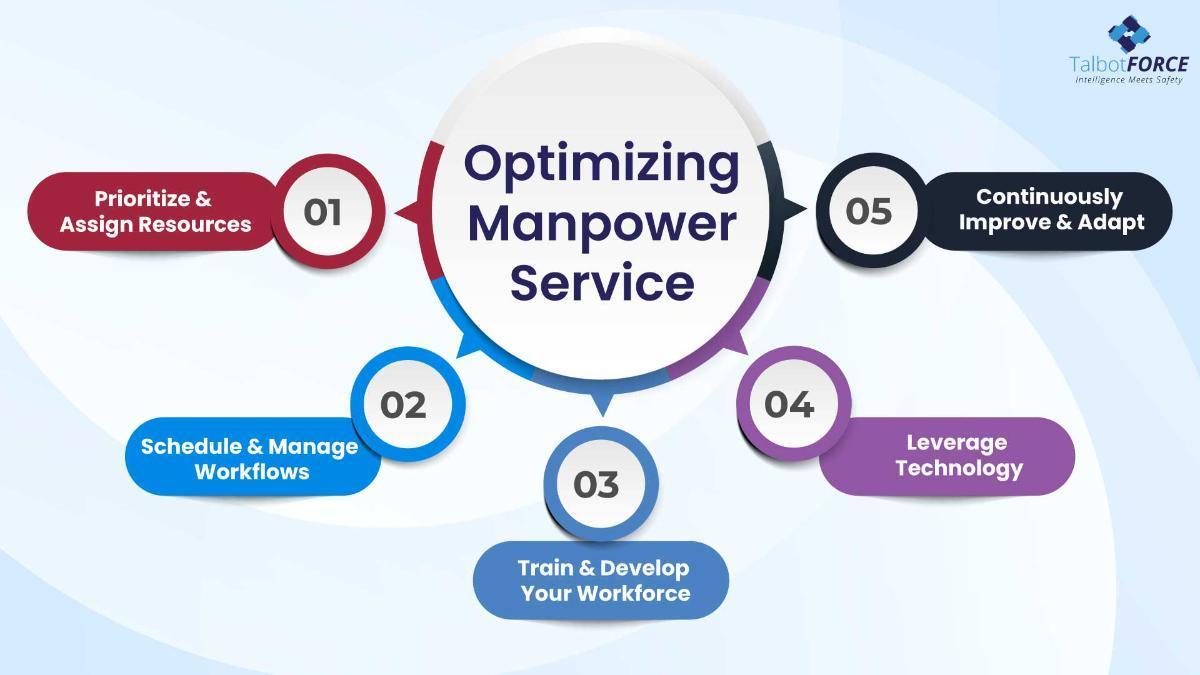 TalbotFORCE
Intelligence Meets Safety

Optimizing Manpower Service

01
Prioritize & Assign Resources

02
Schedule & Manage Workflows

03
Train & Develop Your Workforce

04
Leverage Technology

05
Continuously Improve & Adapt